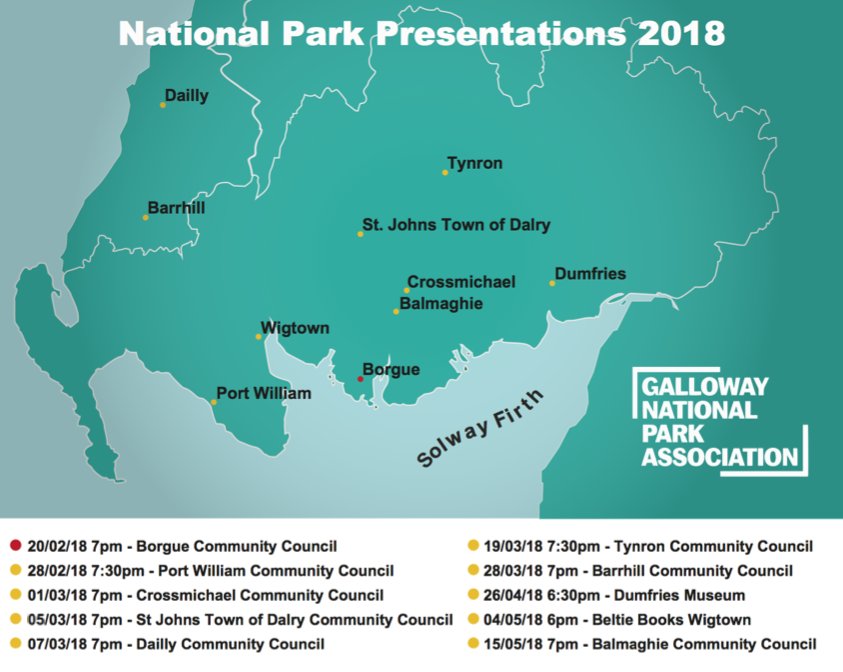 National Park Presentations 2018

Dailly

Tynron

Barrhill

St. Johns Town of Dalry

Crossmichael

Dumfries

Balmaghie

Wigtown

Borgue

Port William

Solway Firth

GALLOWAY NATIONAL PARK ASSOCIATION

20/02/18 7pm - Borgue Community Council
28/02/18 7:30pm - Port William Community Council
01/03/18 7pm - Crossmichael Community Council
05/03/18 7pm - St Johns Town of Dalry Community Council
07/03/18 7pm - Dailly Community Council

19/03/18 7:30pm - Tynron Community Council
28/03/18 7pm - Barrhill Community Council
26/04/18 6:30pm - Dumfries Museum
04/05/18 6pm - Beltie Books Wigtown
15/05/18 7pm - Balmaghie Community Council